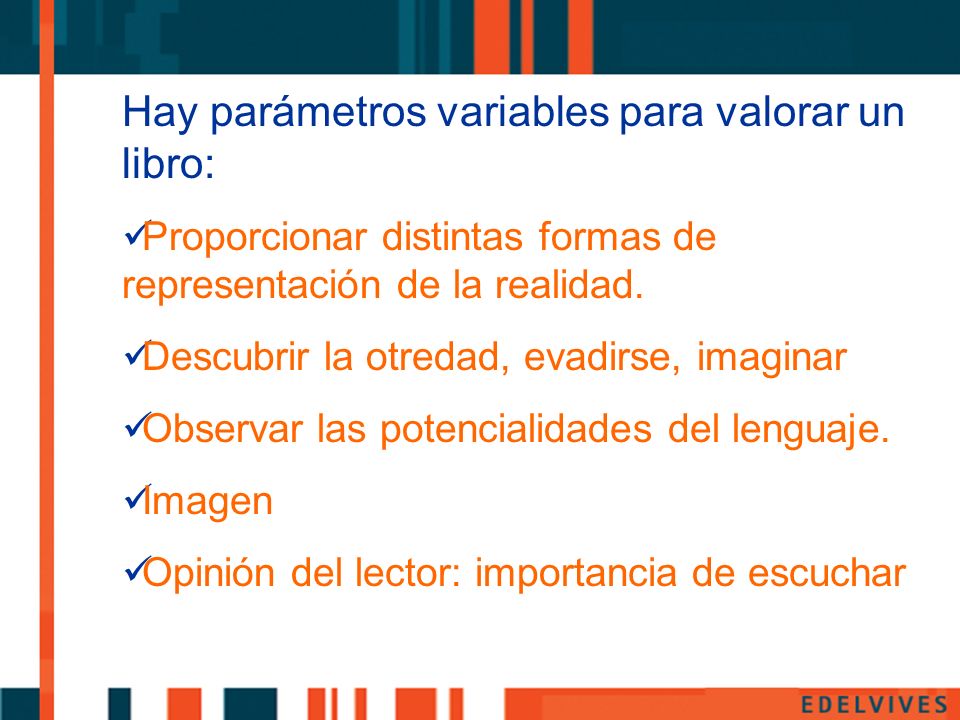 Hay parámetros variables para valorar un libro:

✓Proporcionar distintas formas de representación de la realidad.

✓Descubrir la otredad, evadirse, imaginar

✓Observar las potencialidades del lenguaje.

✓Imagen

✓Opinión del lector: importancia de escuchar

EDELVIVES